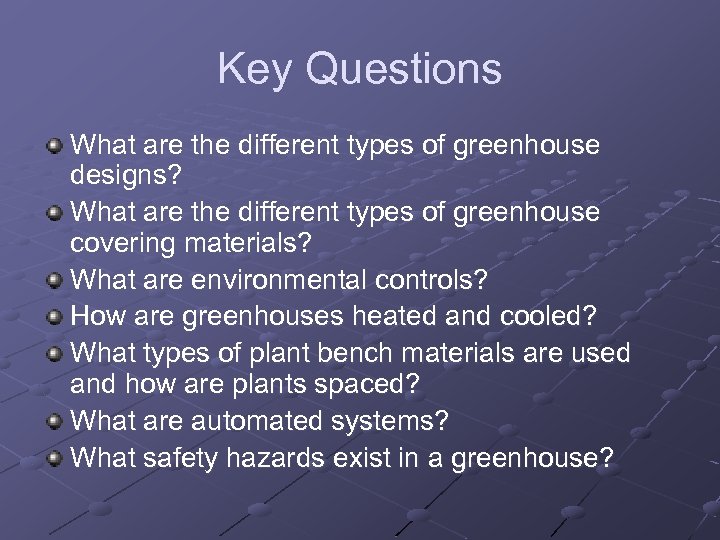 Key Questions

- What are the different types of greenhouse designs?
- What are the different types of greenhouse covering materials?
- What are environmental controls?
- How are greenhouses heated and cooled?
- What types of plant bench materials are used and how are plants spaced?
- What are automated systems?
- What safety hazards exist in a greenhouse?